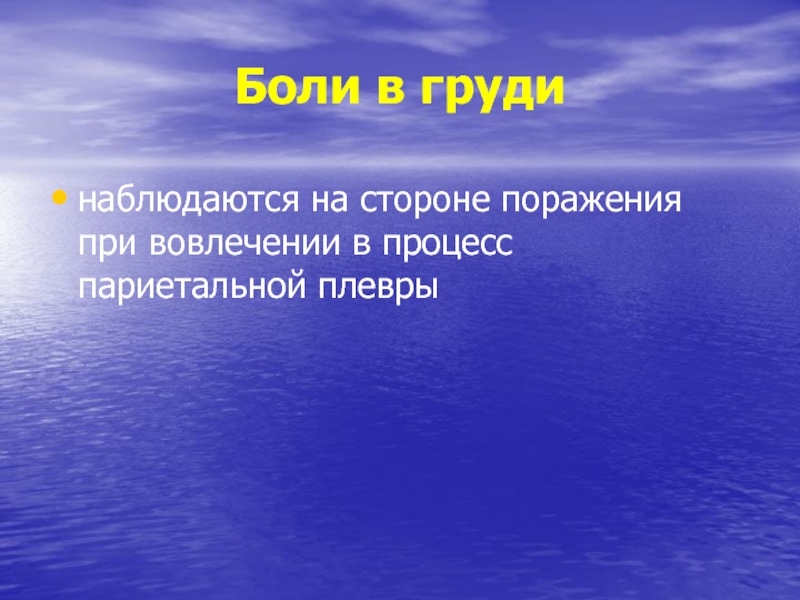 Боли в груди

• наблюдаются на стороне поражения при вовлечении в процесс париетальной плевры